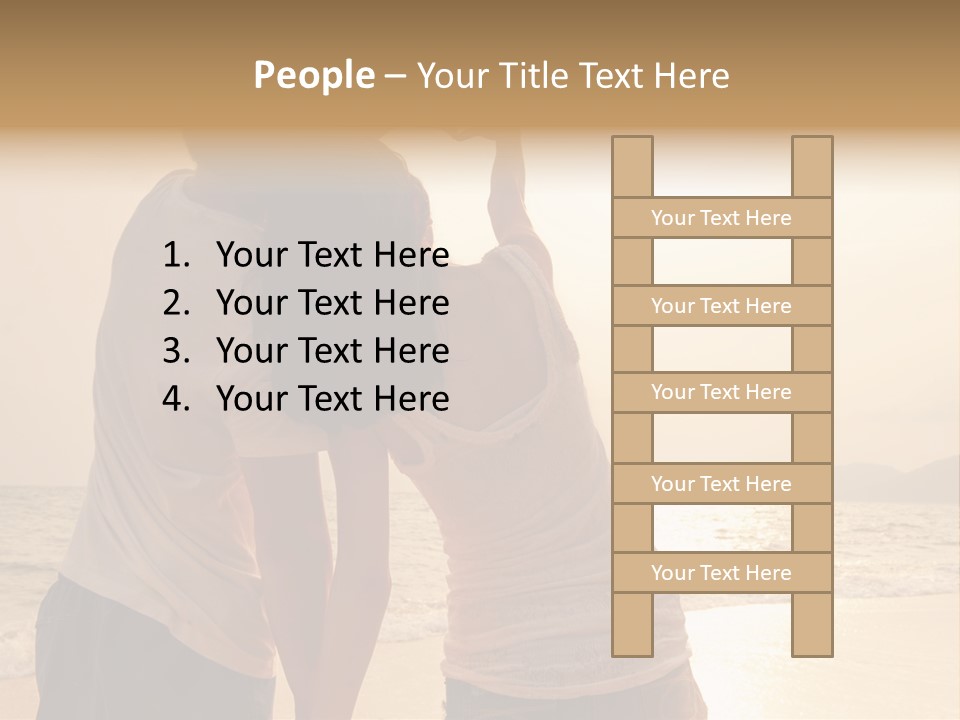 People – Your Title Text Here

1. Your Text Here
2. Your Text Here
3. Your Text Here
4. Your Text Here

Your Text Here

Your Text Here

Your Text Here

Your Text Here

Your Text Here